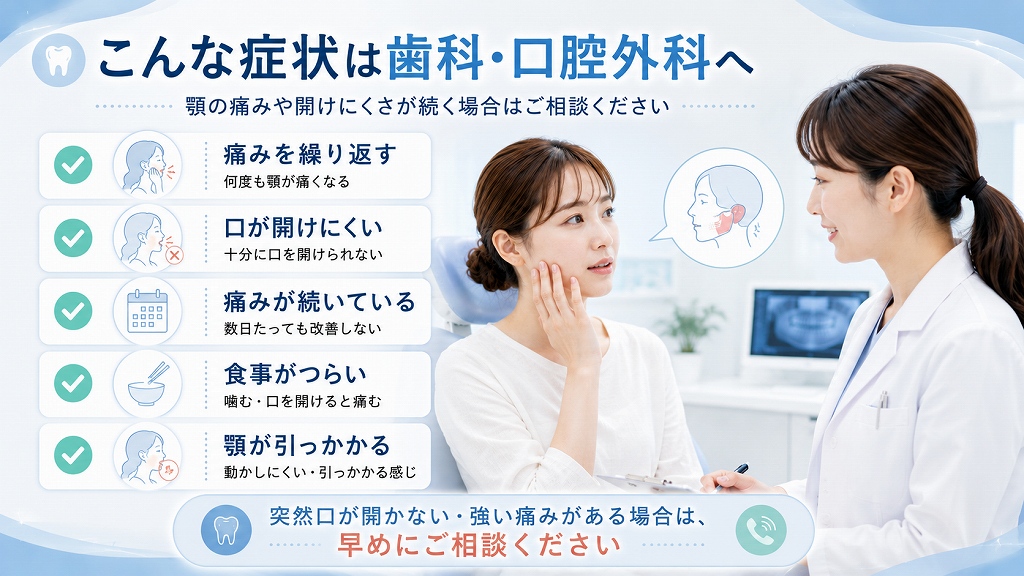 こんな症状は歯科・口腔外科へ

顎の痛みや開けにくさが続く場合はご相談ください

痛みを繰り返す
何度も顎が痛くなる

口が開けにくい
十分に口を開けられない

痛みが続いている
数日たっても改善しない

食事がつらい
噛む・口を開けると痛む

顎が引っかかる
動かしにくい・引っかかる感じ

突然口が開かない・強い痛みがある場合は、
早めにご相談ください